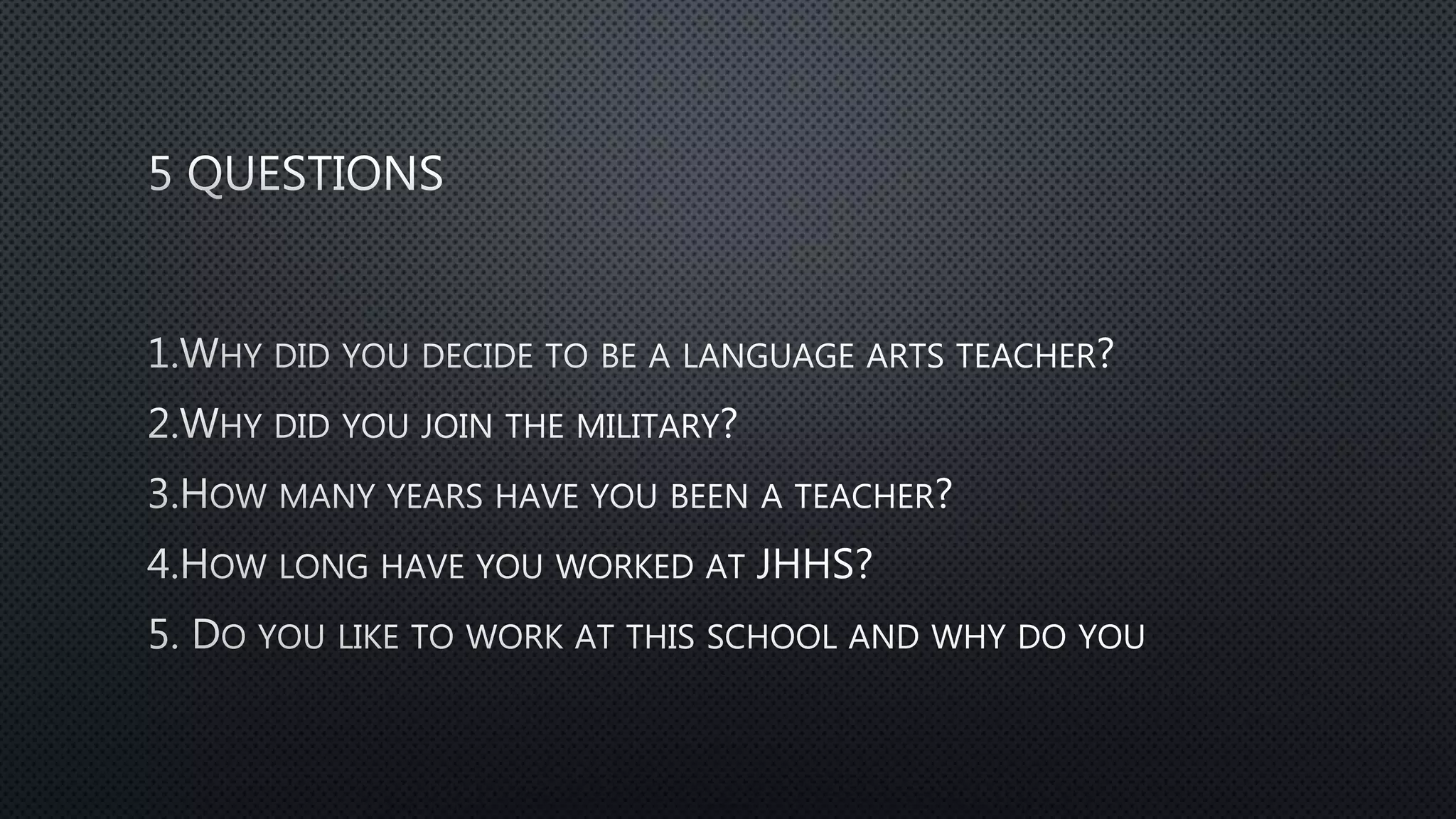 5 QUESTIONS

1.Why did you decide to be a language arts teacher?

2.Why did you join the military?

3.How many years have you been a teacher?

4.How long have you worked at JHHS?

5. Do you like to work at this school and why do you